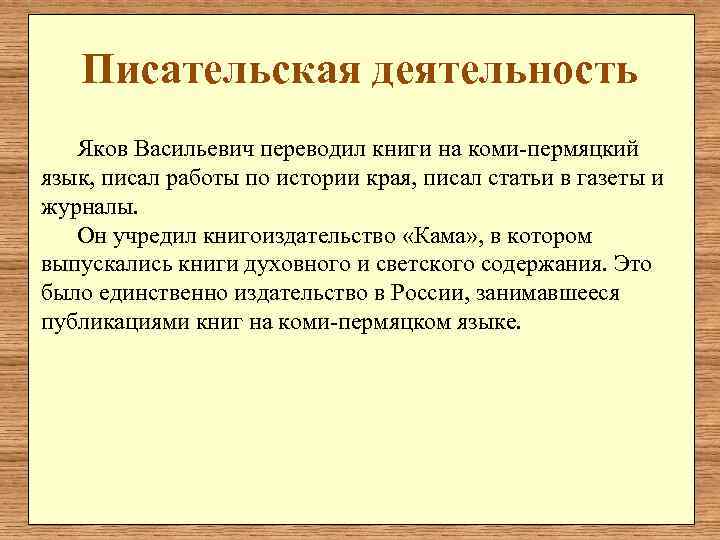 Писательская деятельность

Яков Васильевич переводил книги на коми-пермяцкий язык, писал работы по истории края, писал статьи в газеты и журналы.

Он учредил книгоиздательство «Кама», в котором выпускались книги духовного и светского содержания. Это было единственно издательство в России, занимавшееся публикациями книг на коми-пермяцком языке.